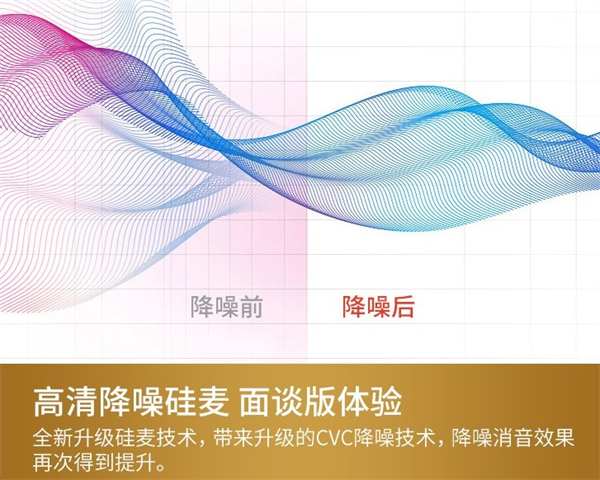 降噪前

降噪后

高清降噪硅麦 面谈版体验

全新升级硅麦技术，带来升级的CVC降噪技术，降噪消音效果再次得到提升。